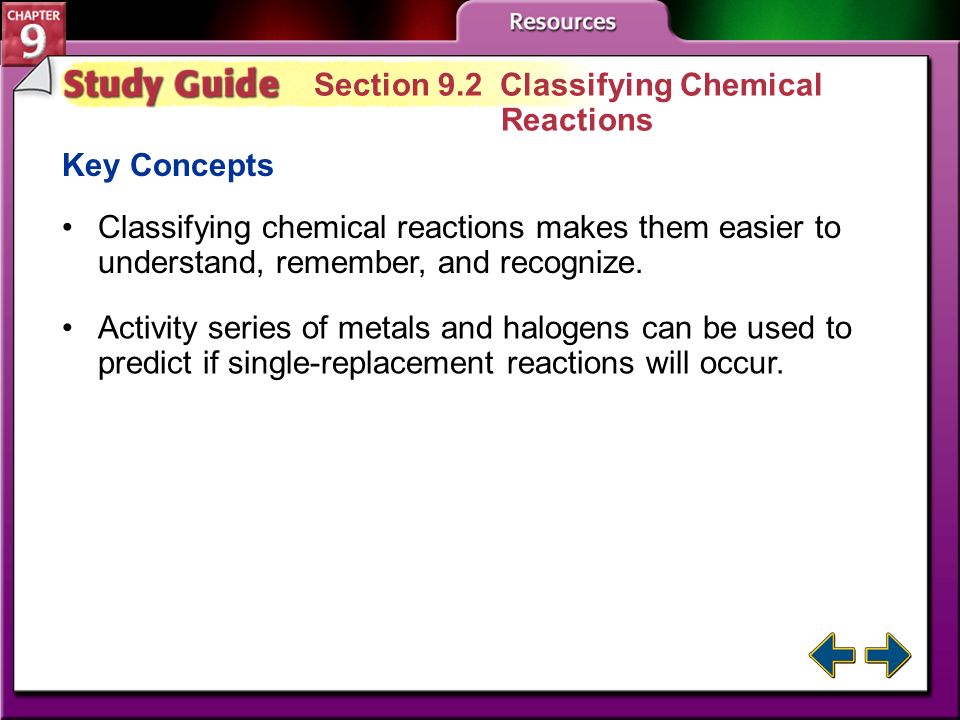 CHAPTER 9

Resources

Study Guide Section 9.2 Classifying Chemical Reactions

Key Concepts

• Classifying chemical reactions makes them easier to understand, remember, and recognize.

• Activity series of metals and halogens can be used to predict if single-replacement reactions will occur.